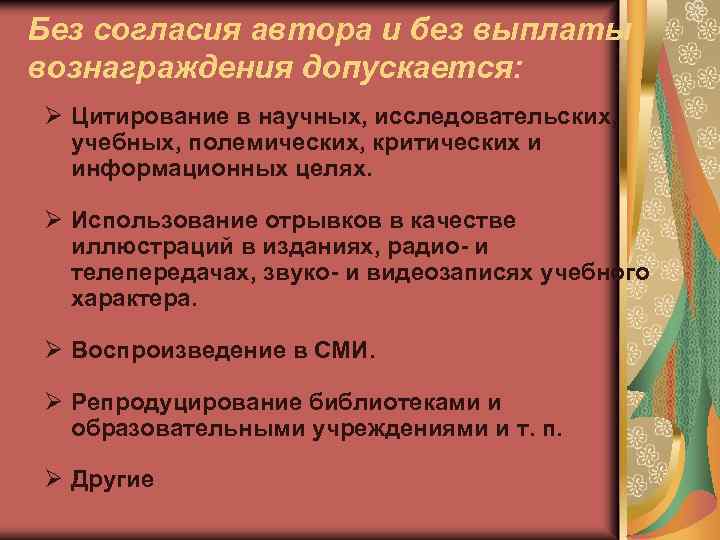 Без согласия автора и без выплаты вознаграждения допускается:

➢ Цитирование в научных, исследовательских, учебных, полемических, критических и информационных целях.

➢ Использование отрывков в качестве иллюстраций в изданиях, радио- и телепередачах, звуко- и видеозаписях учебного характера.

➢ Воспроизведение в СМИ.

➢ Репродуцирование библиотеками и образовательными учреждениями и т. п.

➢ Другие